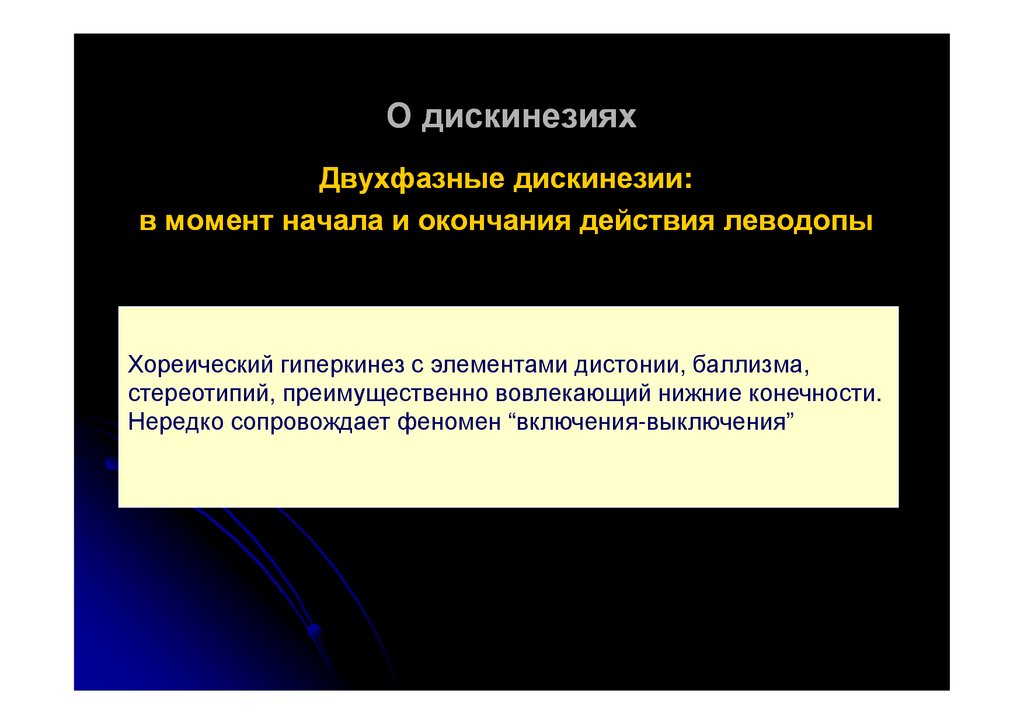 О дискинезиях

Двухфазные дискинезии:
в момент начала и окончания действия леводопы

Хореический гиперкинез с элементами дистонии, баллизма, стереотипий, преимущественно вовлекающий нижние конечности. Нередко сопровождает феномен “включения-выключения”